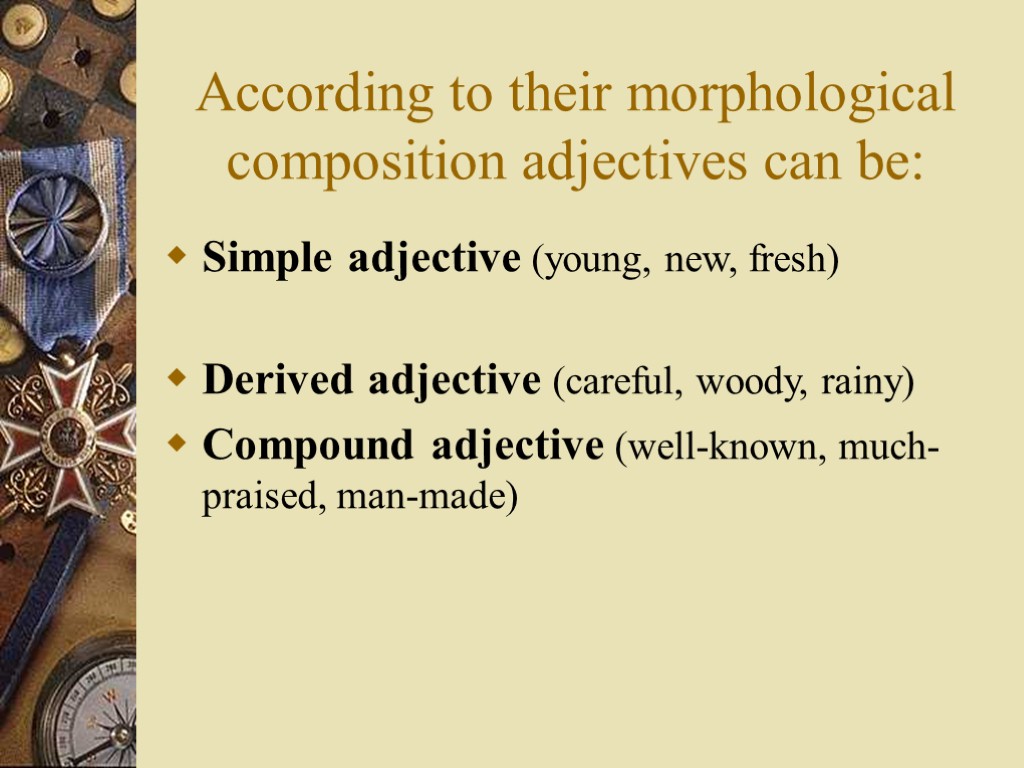 According to their morphological composition adjectives can be:

Simple adjective (young, new, fresh)

Derived adjective (careful, woody, rainy)

Compound adjective (well-known, much-praised, man-made)